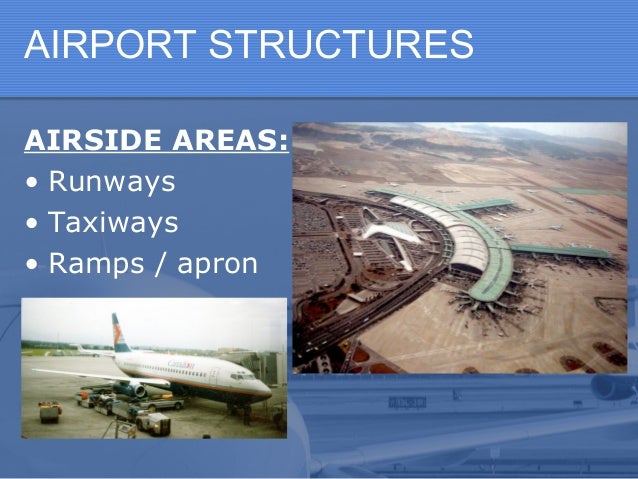 AIRPORT STRUCTURES

AIRSIDE AREAS:
• Runways
• Taxiways
• Ramps / apron

Canadian